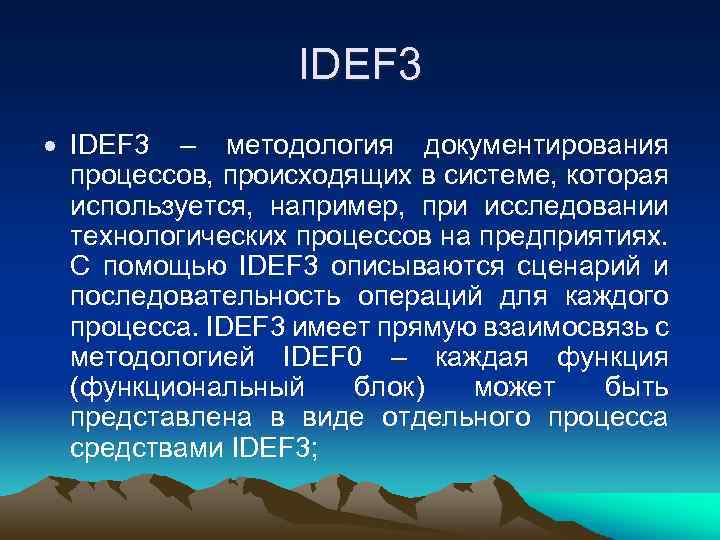 IDEF3

• IDEF3 – методология документирования процессов, происходящих в системе, которая используется, например, при исследовании технологических процессов на предприятиях. С помощью IDEF3 описываются сценарий и последовательность операций для каждого процесса. IDEF3 имеет прямую взаимосвязь с методологией IDEF0 – каждая функция (функциональный блок) может быть представлена в виде отдельного процесса средствами IDEF3;